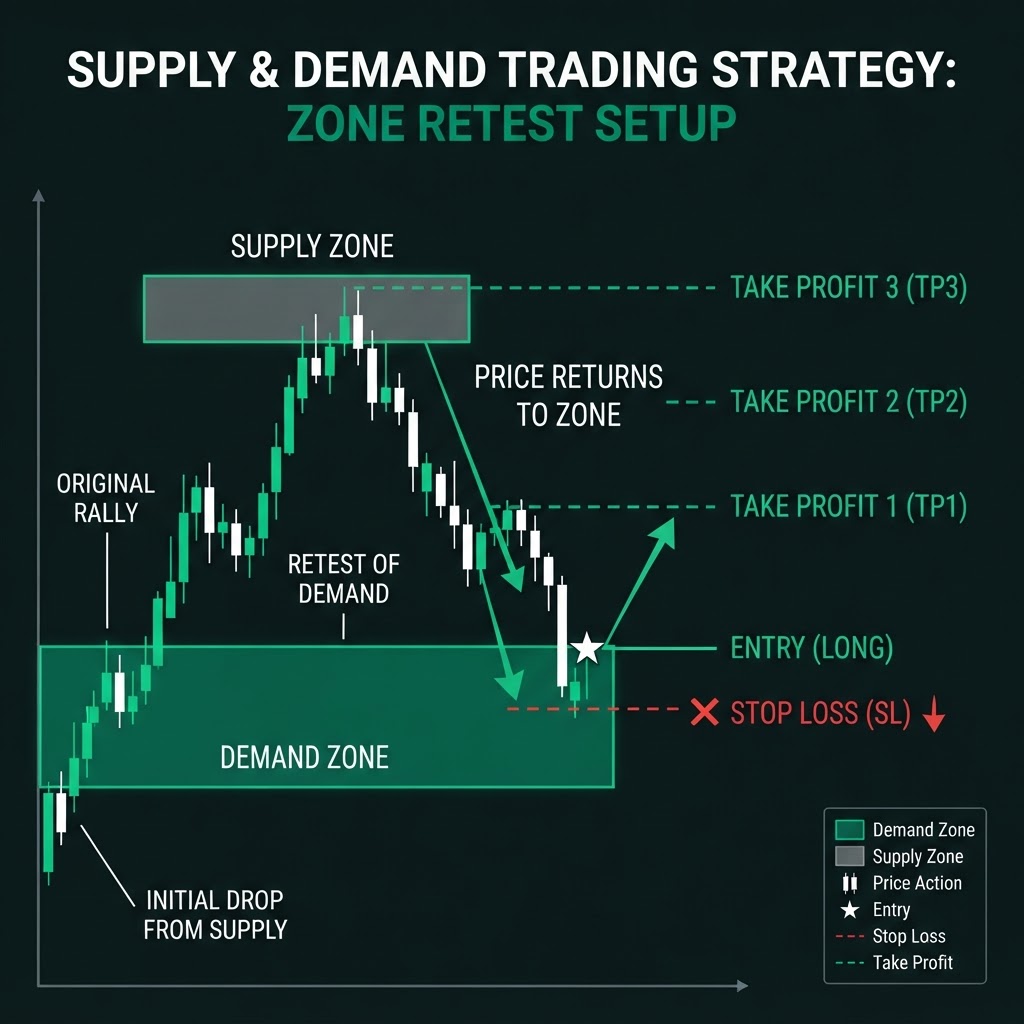 SUPPLY & DEMAND TRADING STRATEGY:
ZONE RETEST SETUP

SUPPLY ZONE

TAKE PROFIT 3 (TP3)

PRICE RETURNS TO ZONE

TAKE PROFIT 2 (TP2)

ORIGINAL RALLY

TAKE PROFIT 1 (TP1)

RETEST OF DEMAND

ENTRY (LONG)

STOP LOSS (SL)

DEMAND ZONE

INITIAL DROP FROM SUPPLY

Demand Zone
Supply Zone
Price Action
Entry
Stop Loss
Take Profit